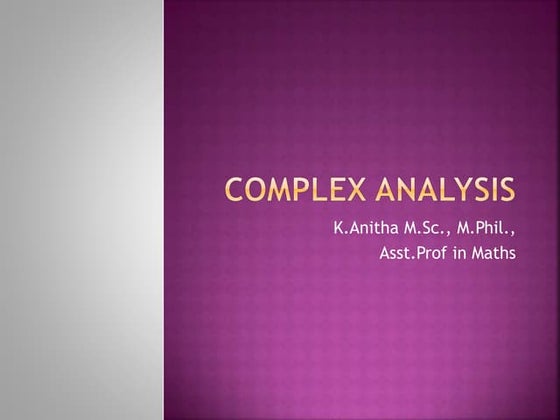 COMPLEX ANALYSIS

K.Anitha M.Sc., M.Phil.,
Asst.Prof in Maths